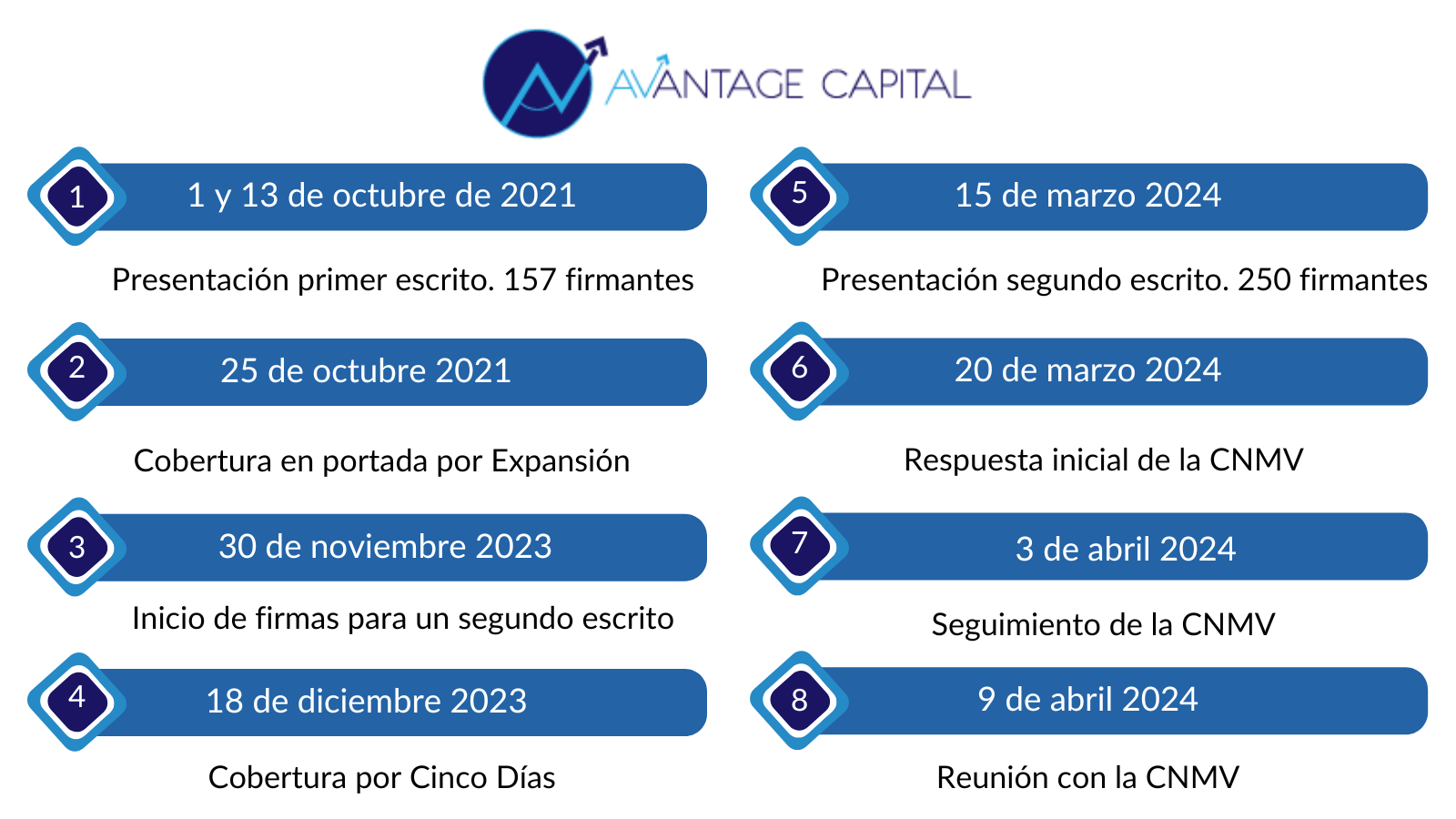 AVANTAGE CAPITAL

1
1 y 13 de octubre de 2021
Presentación primer escrito. 157 firmantes

2
25 de octubre 2021
Cobertura en portada por Expansión

3
30 de noviembre 2023
Inicio de firmas para un segundo escrito

4
18 de diciembre 2023
Cobertura por Cinco Días

5
15 de marzo 2024
Presentación segundo escrito. 250 firmantes

6
20 de marzo 2024
Respuesta inicial de la CNMV

7
3 de abril 2024
Seguimiento de la CNMV

8
9 de abril 2024
Reunión con la CNMV